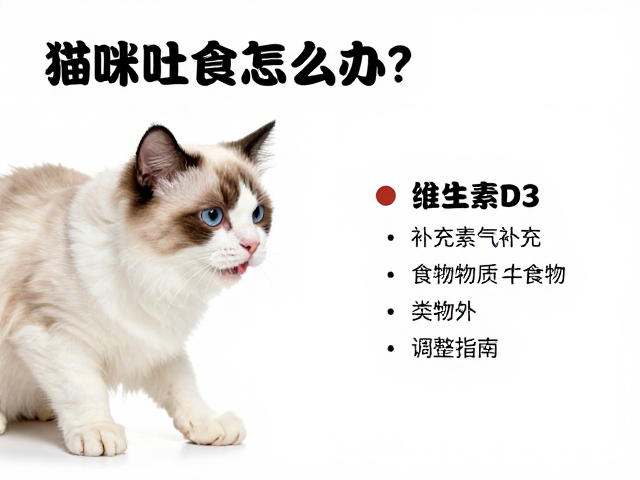 猫咪吐食怎么办?

维生素D3

• 补充素气补充
• 食物物质 牛食物
• 类物外
• 调整指南